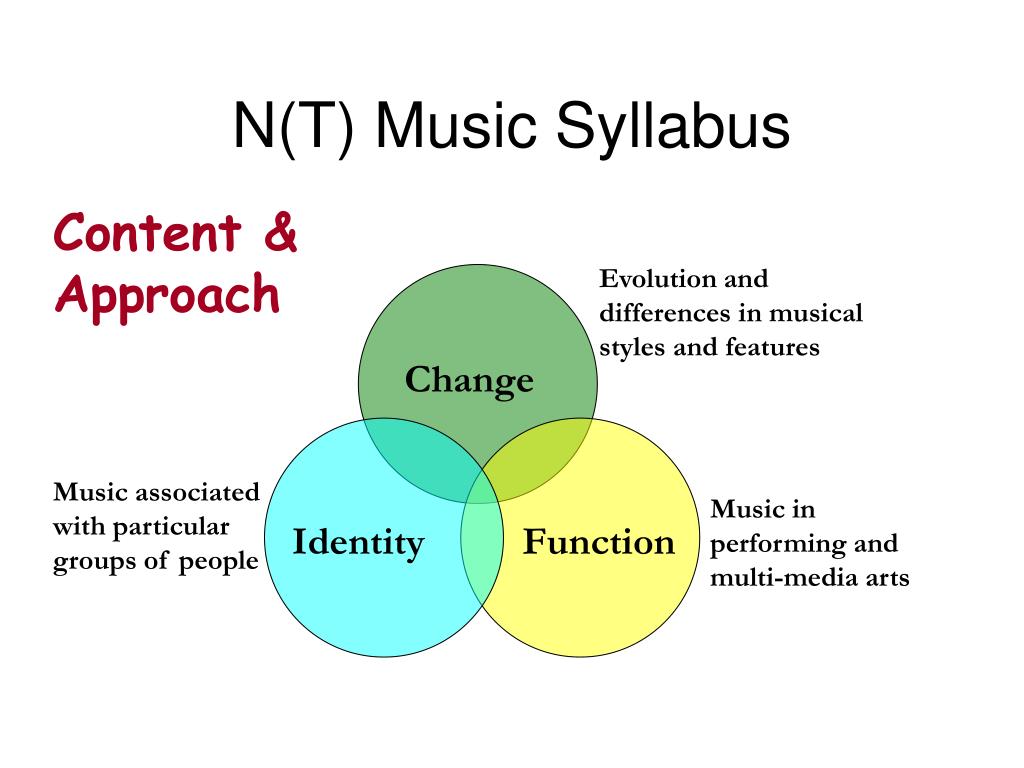 N(T) Music Syllabus

Content & Approach

Evolution and differences in musical styles and features

Change

Music associated with particular groups of people

Identity

Function

Music in performing and multi-media arts